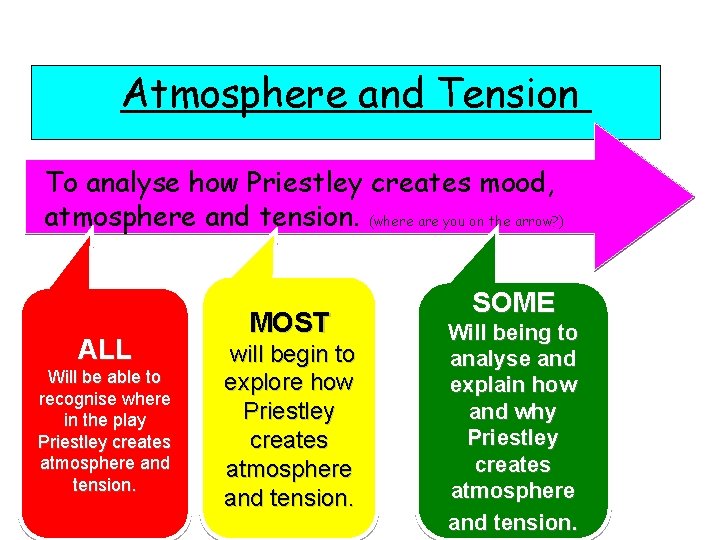 Atmosphere and Tension

To analyse how Priestley creates mood, atmosphere and tension. (where are you on the arrow?)

ALL
Will be able to recognise where in the play Priestley creates atmosphere and tension.

MOST
will begin to explore how Priestley creates atmosphere and tension.

SOME
Will being to analyse and explain how and why Priestley creates atmosphere and tension.